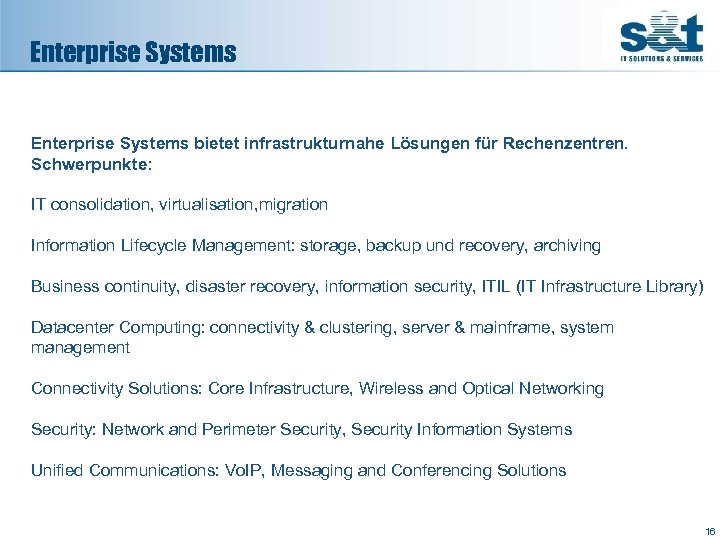 Enterprise Systems

s&t
IT SOLUTIONS & SERVICES

Enterprise Systems bietet infrastrukturnahe Lösungen für Rechenzentren. Schwerpunkte:

IT consolidation, virtualisation,migration

Information Lifecycle Management: storage, backup und recovery, archiving

Business continuity, disaster recovery, information security, ITIL (IT Infrastructure Library)

Datacenter Computing: connectivity & clustering, server & mainframe, system management

Connectivity Solutions: Core Infrastructure, Wireless and Optical Networking

Security: Network and Perimeter Security, Security Information Systems

Unified Communications: VoIP, Messaging and Conferencing Solutions

16